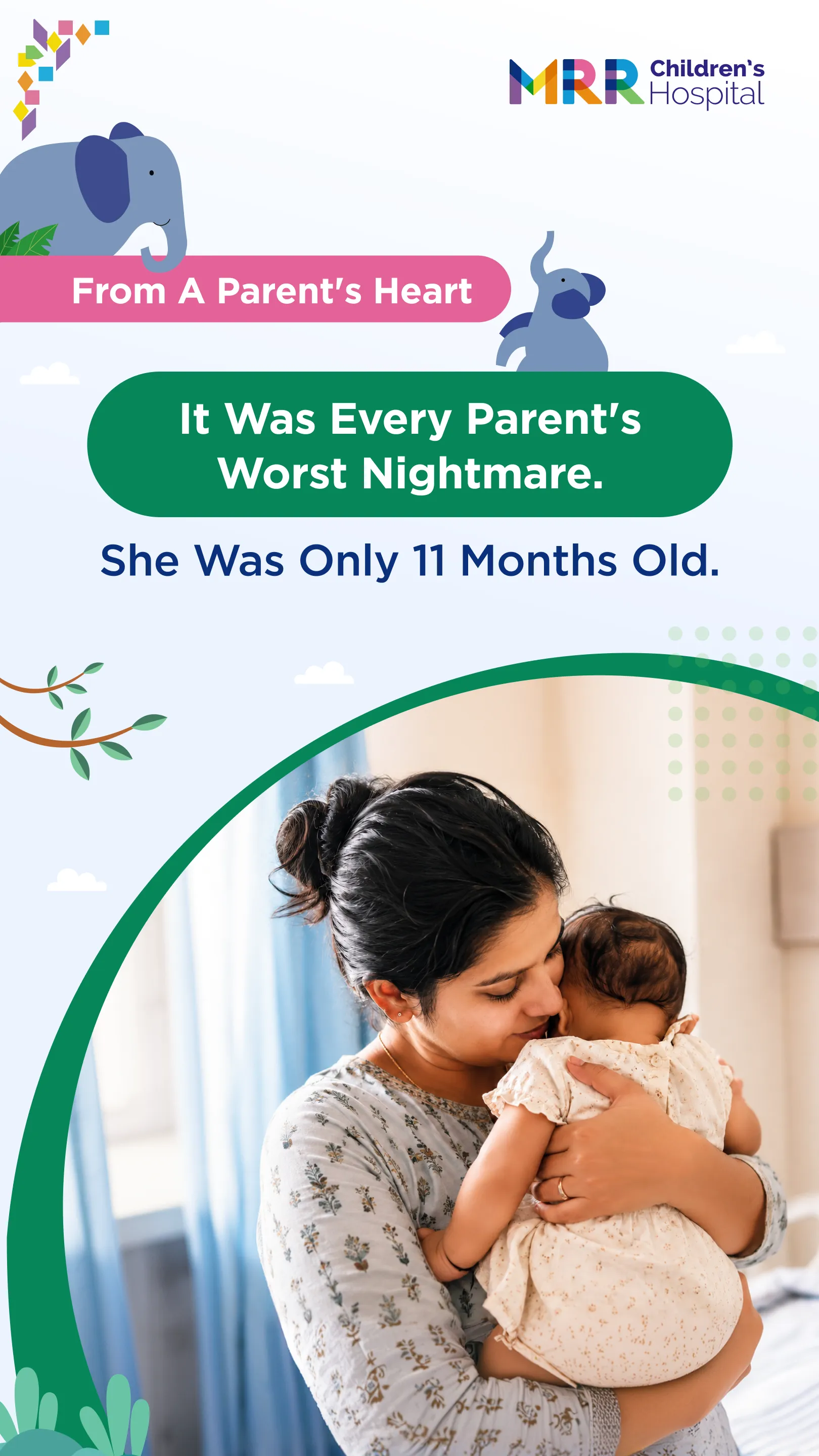 MRR Children's Hospital

From A Parent's Heart

It Was Every Parent's Worst Nightmare.

She Was Only 11 Months Old.